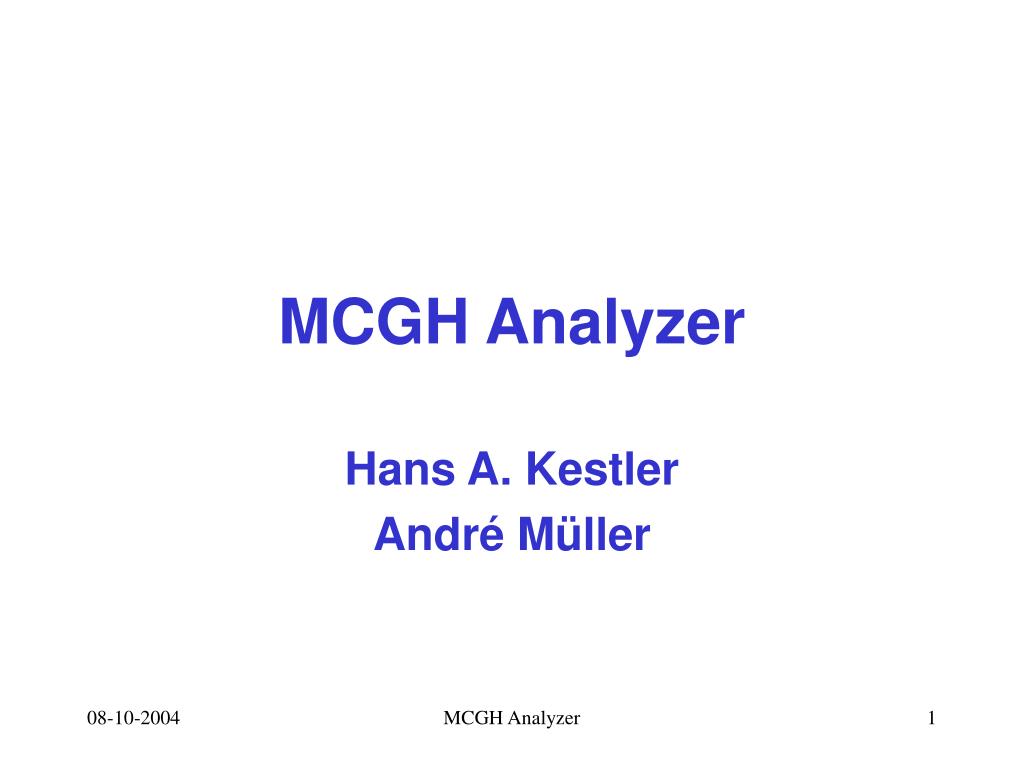 MCGH Analyzer

Hans A. Kestler
André Müller

08-10-2004 MCGH Analyzer 1